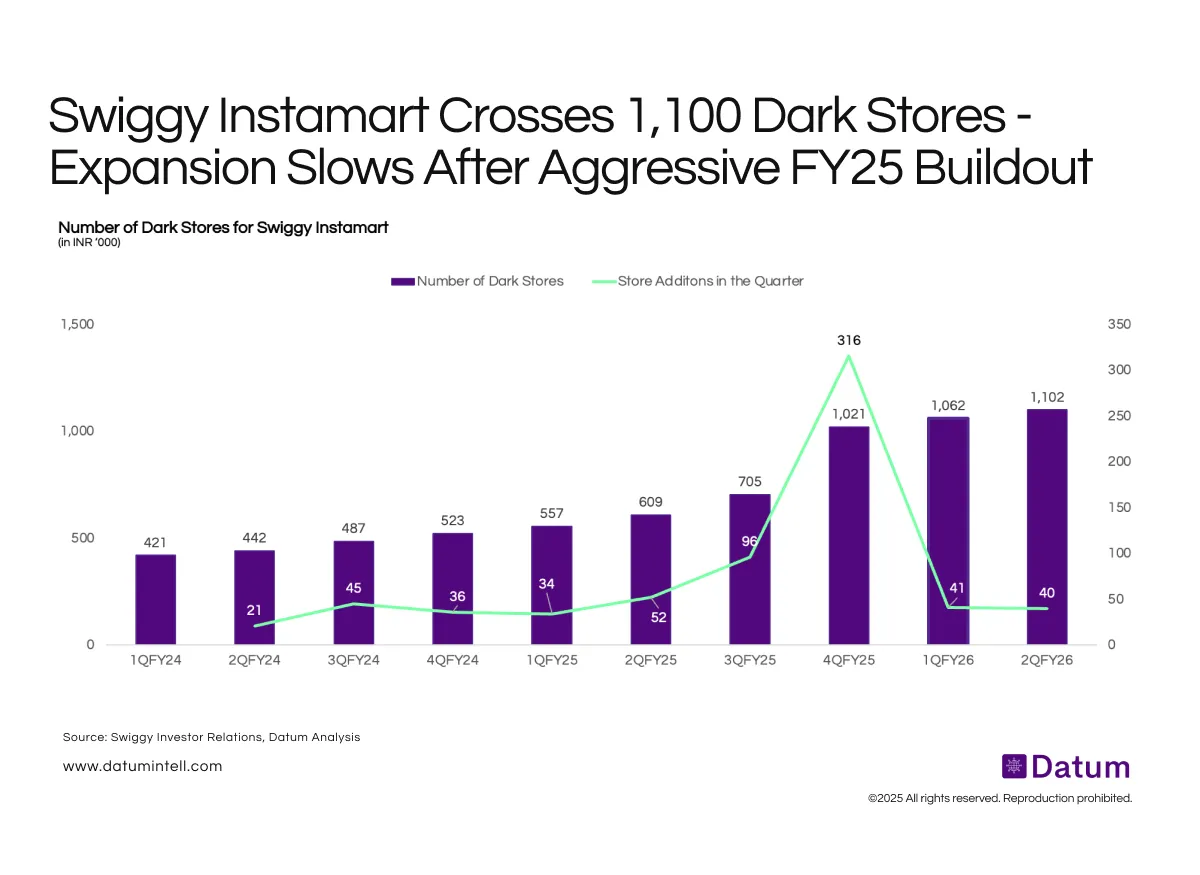 Swiggy Instamart Crosses 1,100 Dark Stores - Expansion Slows After Aggressive FY25 Buildout

Number of Dark Stores for Swiggy Instamart
(in INR '000)

Number of Dark Stores
Store Additons in the Quarter

1,500
1,000
500
0

350
300
250
200
150
100
50
0

421
442
487
523
557
609
705
1,021
1,062
1,102

21
45
36
34
52
96
316
41
40

1QFY24
2QFY24
3QFY24
4QFY24
1QFY25
2QFY25
3QFY25
4QFY25
1QFY26
2QFY26

Source: Swiggy Investor Relations, Datum Analysis

www.datumintell.com

Datum

©2025 All rights reserved. Reproduction prohibited.